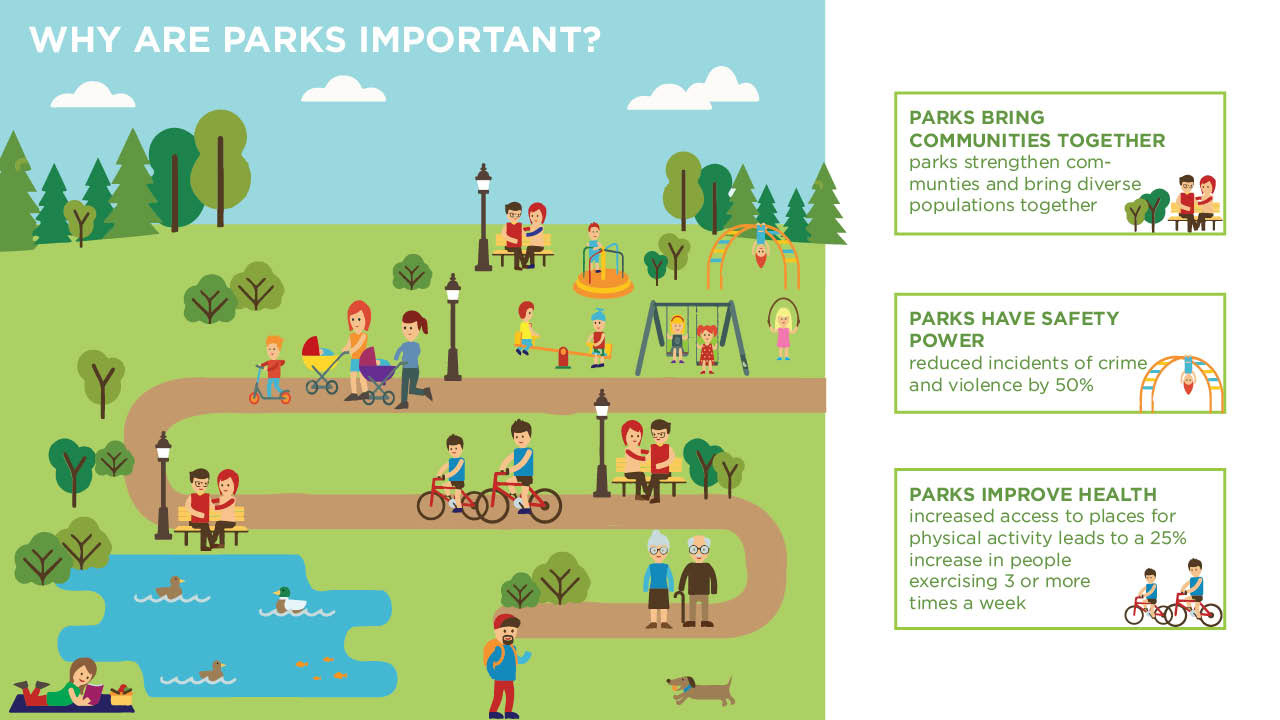 WHY ARE PARKS IMPORTANT?

PARKS BRING COMMUNITIES TOGETHER
parks strengthen communties and bring diverse populations together

PARKS HAVE SAFETY POWER
reduced incidents of crime and violence by 50%

PARKS IMPROVE HEALTH
increased access to places for physical activity leads to a 25% increase in people exercising 3 or more times a week